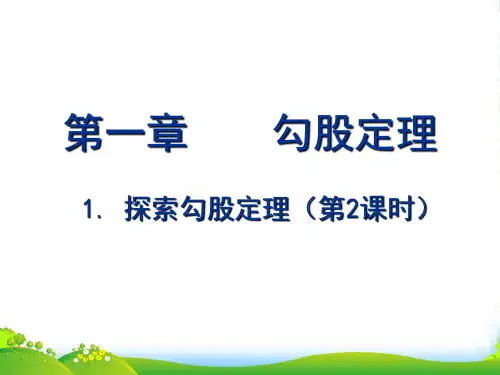 第一章　　勾股定理

1. 探索勾股定理（第2课时）